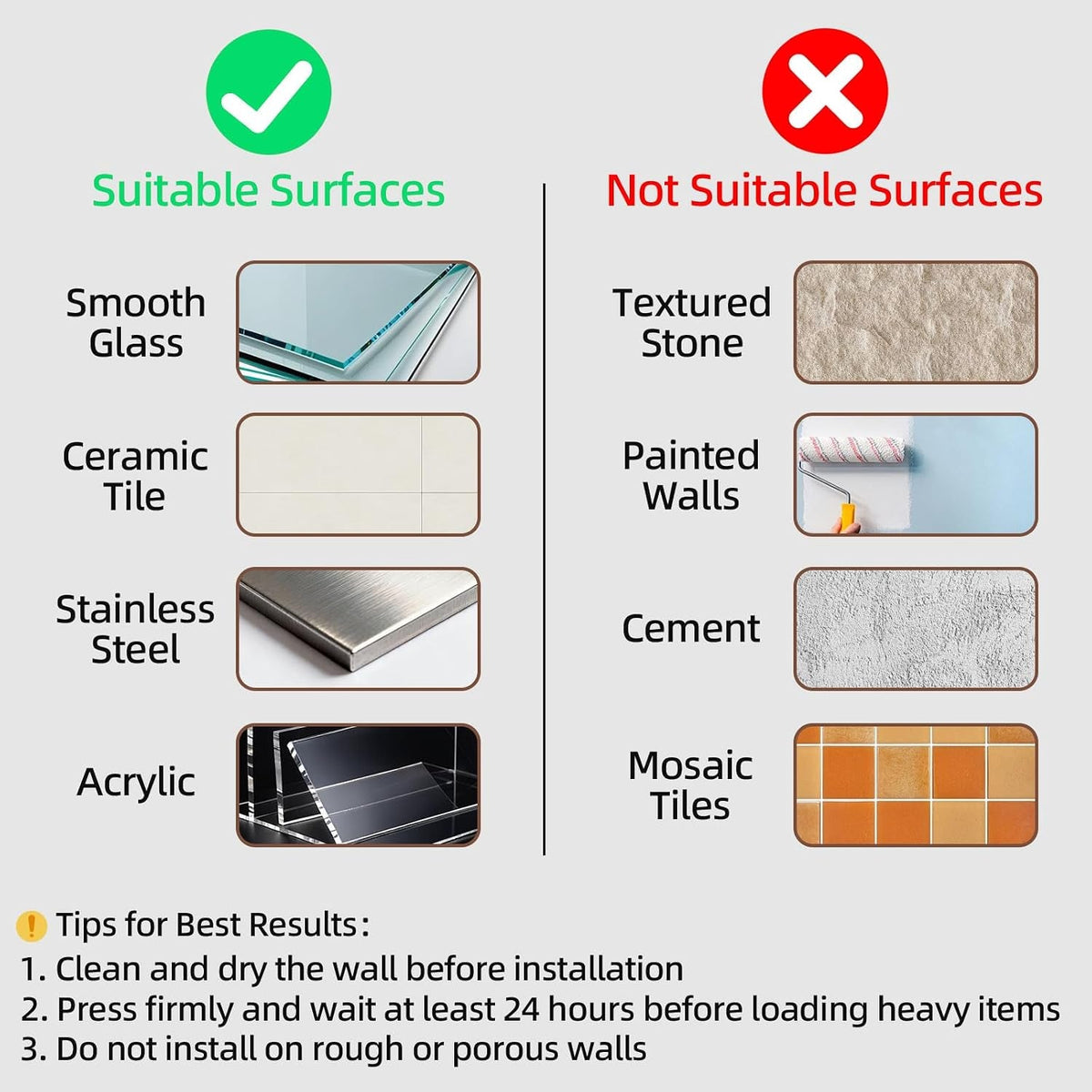 Suitable Surfaces

Smooth Glass

Ceramic Tile

Stainless Steel

Acrylic

Not Suitable Surfaces

Textured Stone

Painted Walls

Cement

Mosaic Tiles

Tips for Best Results:
1. Clean and dry the wall before installation
2. Press firmly and wait at least 24 hours before loading heavy items
3. Do not install on rough or porous walls